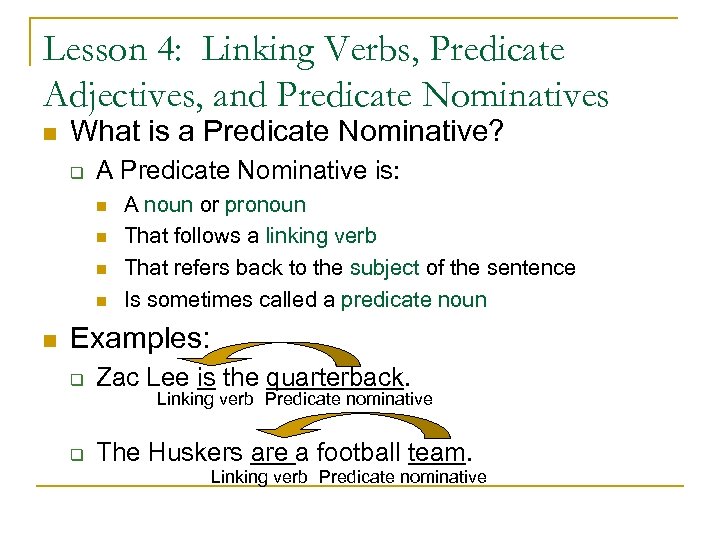 Lesson 4: Linking Verbs, Predicate Adjectives, and Predicate Nominatives

What is a Predicate Nominative?

A Predicate Nominative is:

A noun or pronoun

That follows a linking verb

That refers back to the subject of the sentence

Is sometimes called a predicate noun

Examples:

Zac Lee is the quarterback.
Linking verb Predicate nominative

The Huskers are a football team.
Linking verb Predicate nominative